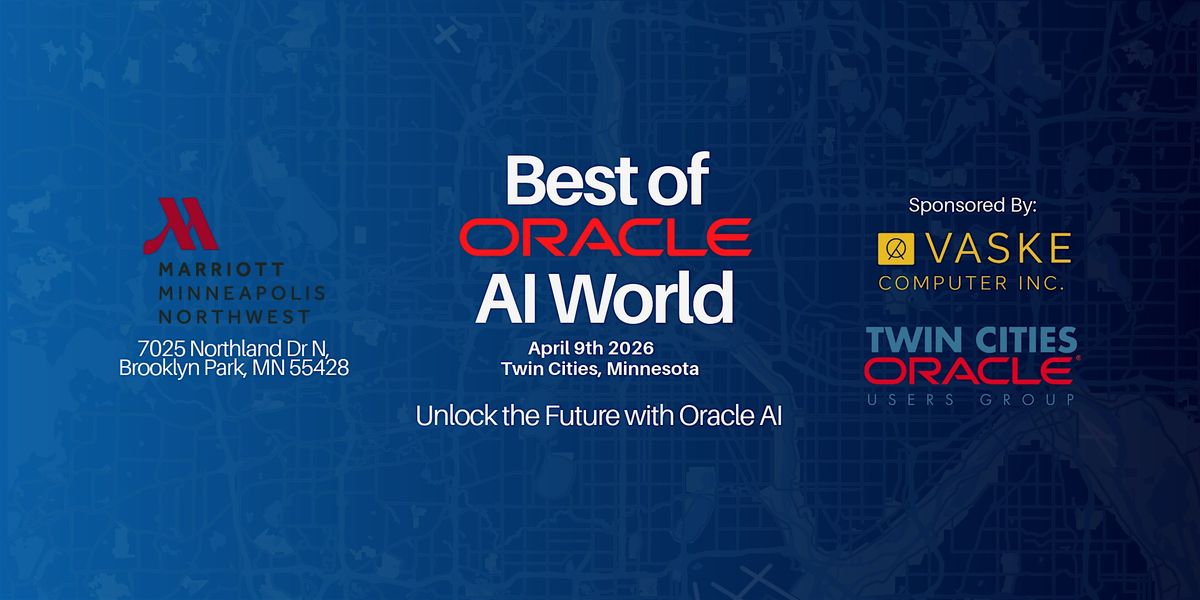 MARRIOTT
MINNEAPOLIS
NORTHWEST

7025 Northland Dr N,
Brooklyn Park, MN 55428

Best of
ORACLE
AI World

April 9th 2026
Twin Cities, Minnesota

Unlock the Future with Oracle AI

Sponsored By:

VASKE
COMPUTER INC.

TWIN CITIES
ORACLE
USERS GROUP